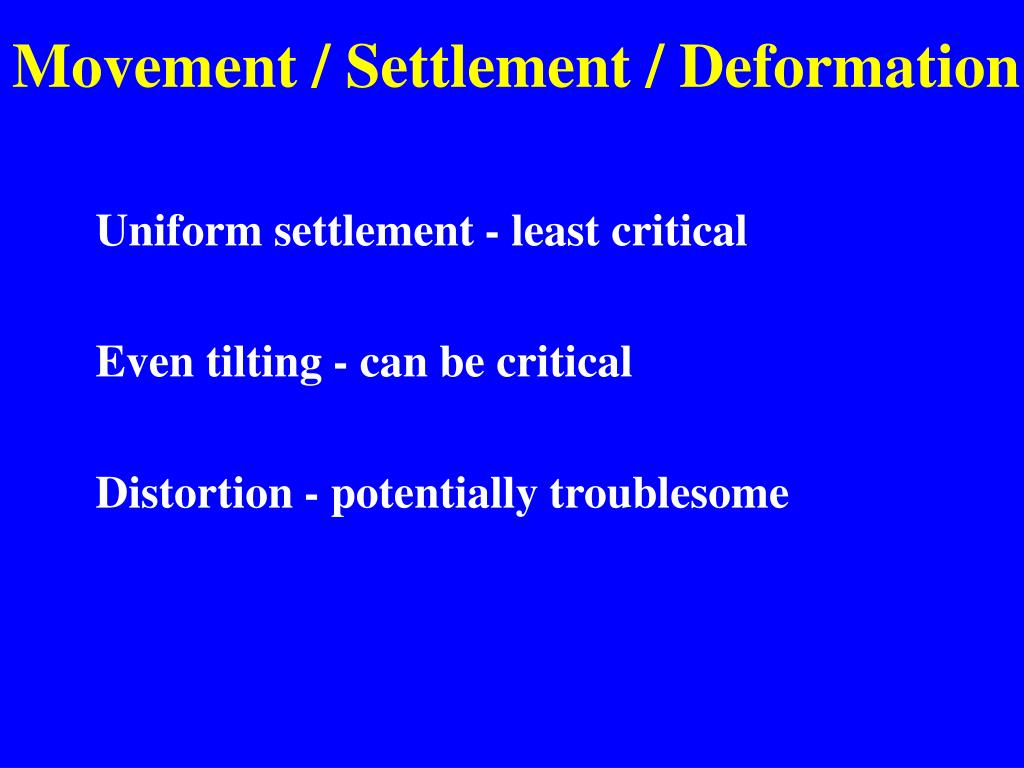 Movement / Settlement / Deformation

Uniform settlement - least critical

Even tilting - can be critical

Distortion - potentially troublesome